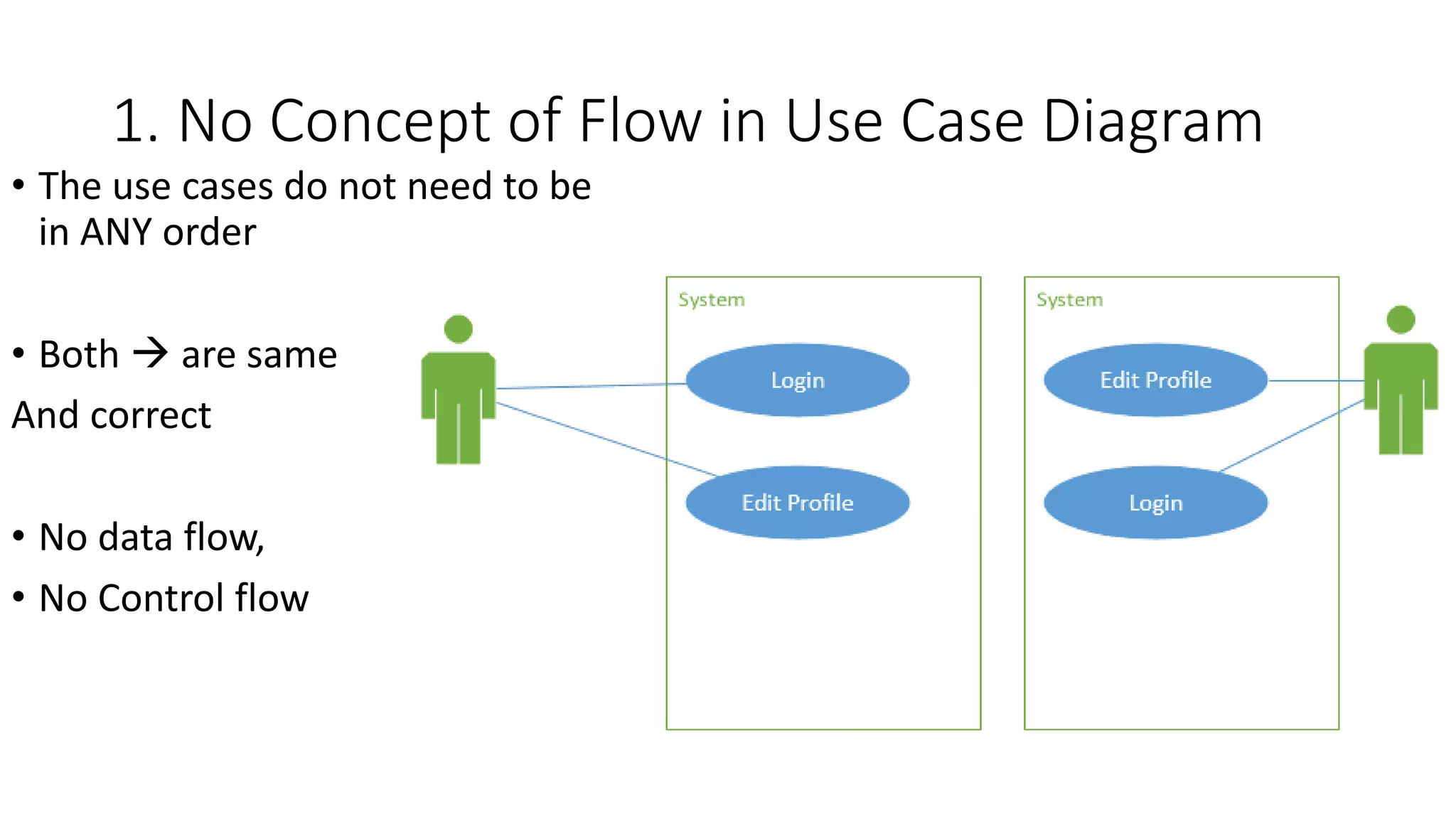 1. No Concept of Flow in Use Case Diagram

• The use cases do not need to be in ANY order

• Both → are same
And correct

• No data flow,
• No Control flow

System
Login
Edit Profile

System
Edit Profile
Login